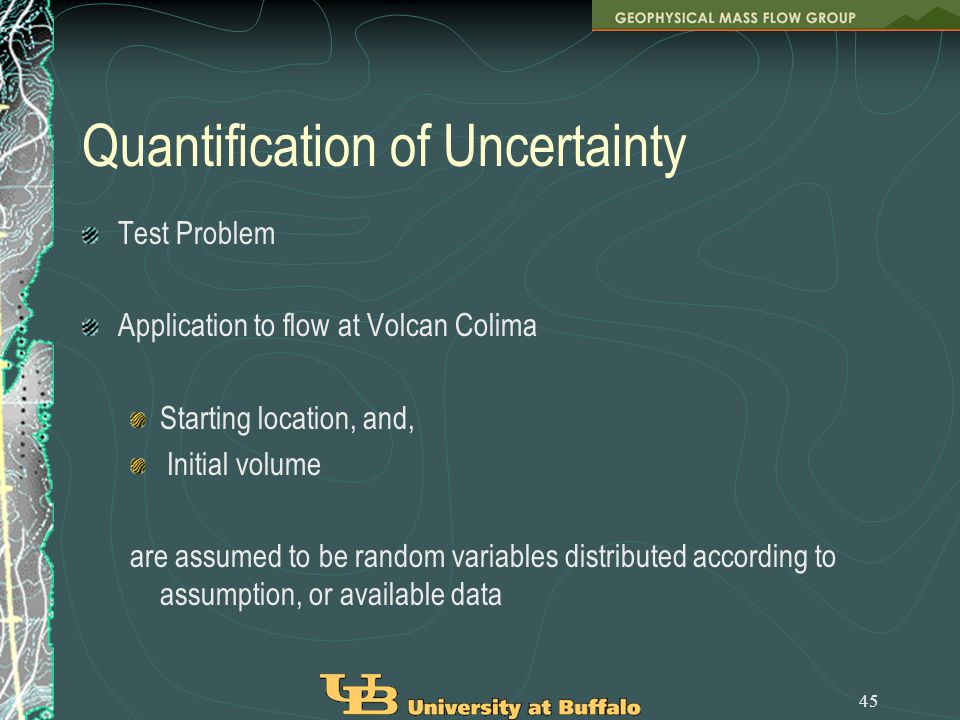 GEOPHYSICAL MASS FLOW GROUP

Quantification of Uncertainty

Test Problem

Application to flow at Volcan Colima

Starting location, and,

Initial volume

are assumed to be random variables distributed according to assumption, or available data

UB University at Buffalo

45